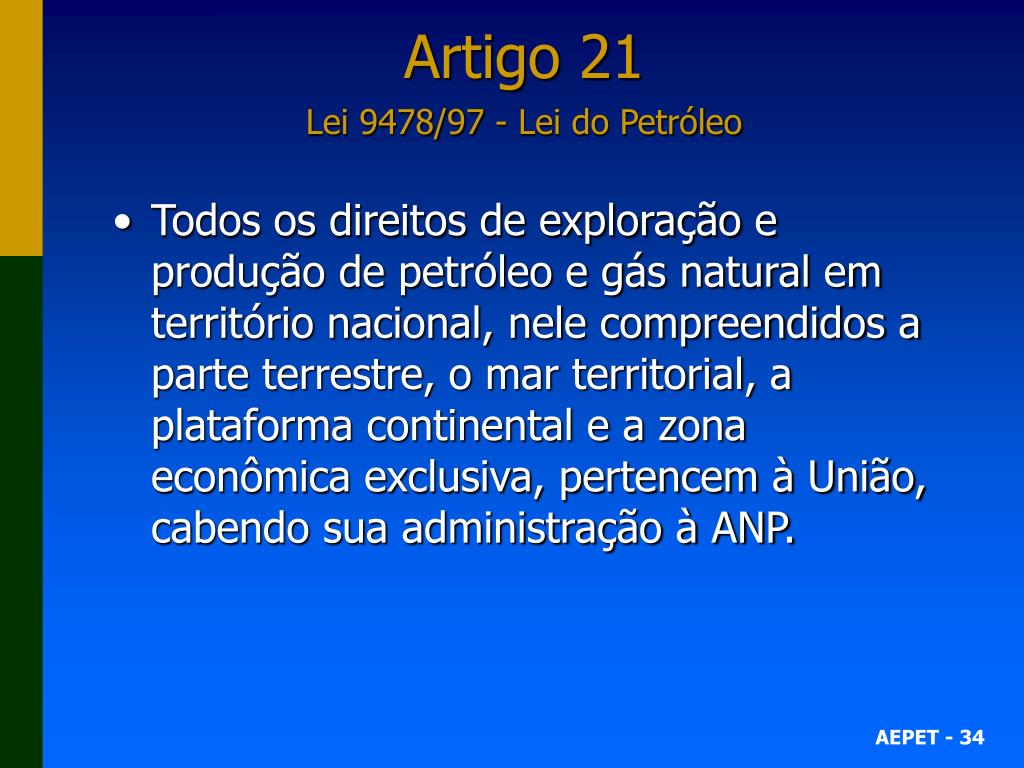 Artigo 21
Lei 9478/97 - Lei do Petróleo

• Todos os direitos de exploração e produção de petróleo e gás natural em território nacional, nele compreendidos a parte terrestre, o mar territorial, a plataforma continental e a zona econômica exclusiva, pertencem à União, cabendo sua administração à ANP.

AEPET - 34